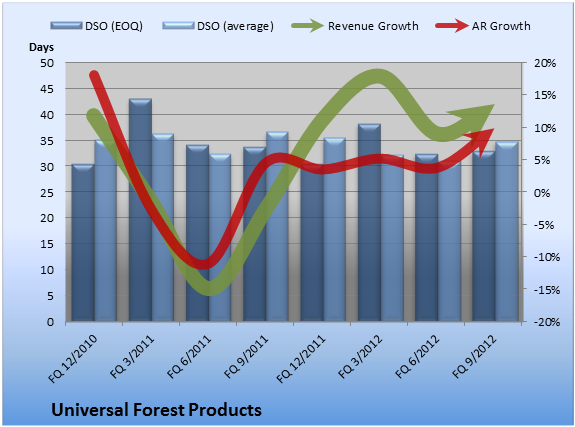 DSO (EOQ)
DSO (average)
Revenue Growth
AR Growth

Days

50
45
40
35
30
25
20
15
10
5
0

20%
15%
10%
5%
0%
-5%
-10%
-15%
-20%

FQ 12/2010
FQ 3/2011
FQ 6/2011
FQ 9/2011
FQ 12/2011
FQ 3/2012
FQ 6/2012
FQ 9/2012

Universal Forest Products